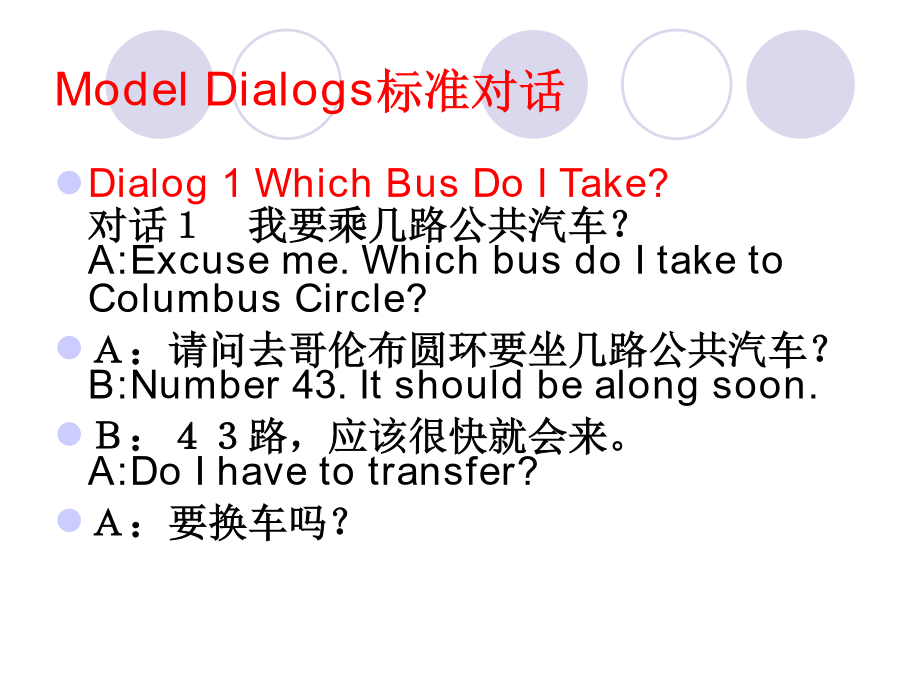 Model Dialogs标准对话

Dialog 1 Which Bus Do I Take?
对话１　我要乘几路公共汽车？
A:Excuse me. Which bus do I take to Columbus Circle?

Ａ：请问去哥伦布圆环要坐几路公共汽车？
B:Number 43. It should be along soon.

Ｂ：４３路，应该很快就会来。
A:Do I have to transfer?

Ａ：要换车吗？